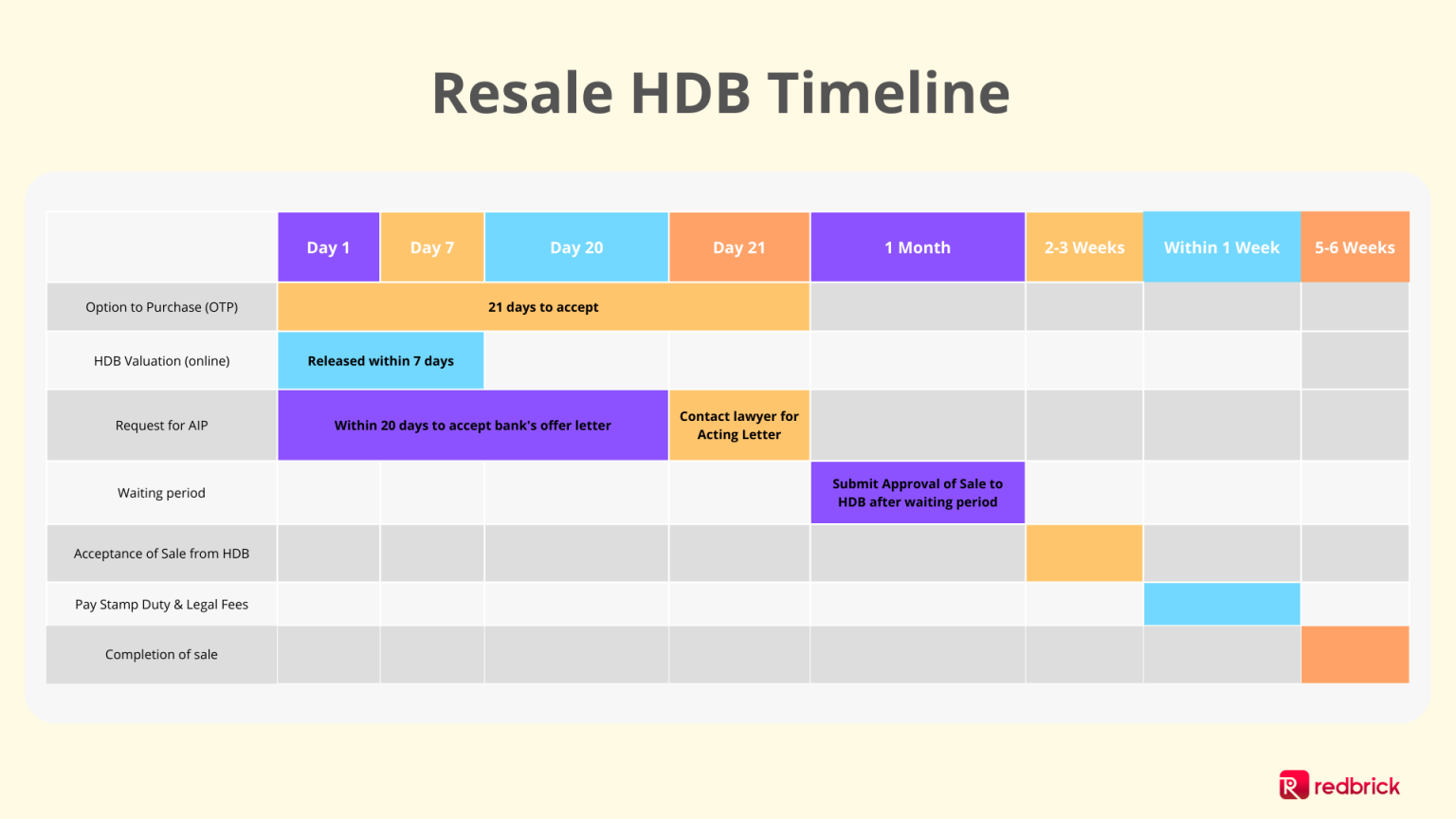 Resale HDB Timeline

| | Day 1 | Day 7 | Day 20 | Day 21 | 1 Month | 2-3 Weeks | Within 1 Week | 5-6 Weeks |
|---|---|---|---|---|---|---|---|---|
| Option to Purchase (OTP) | 21 days to accept | | | | | | | |
| HDB Valuation (online) | Released within 7 days | | | | | | | |
| Request for AIP | Within 20 days to accept bank's offer letter | | | Contact lawyer for Acting Letter | | | | |
| Waiting period | | | | | Submit Approval of Sale to HDB after waiting period | | | |
| Acceptance of Sale from HDB | | | | | | | | |
| Pay Stamp Duty & Legal Fees | | | | | | | | |
| Completion of sale | | | | | | | | |

redbrick